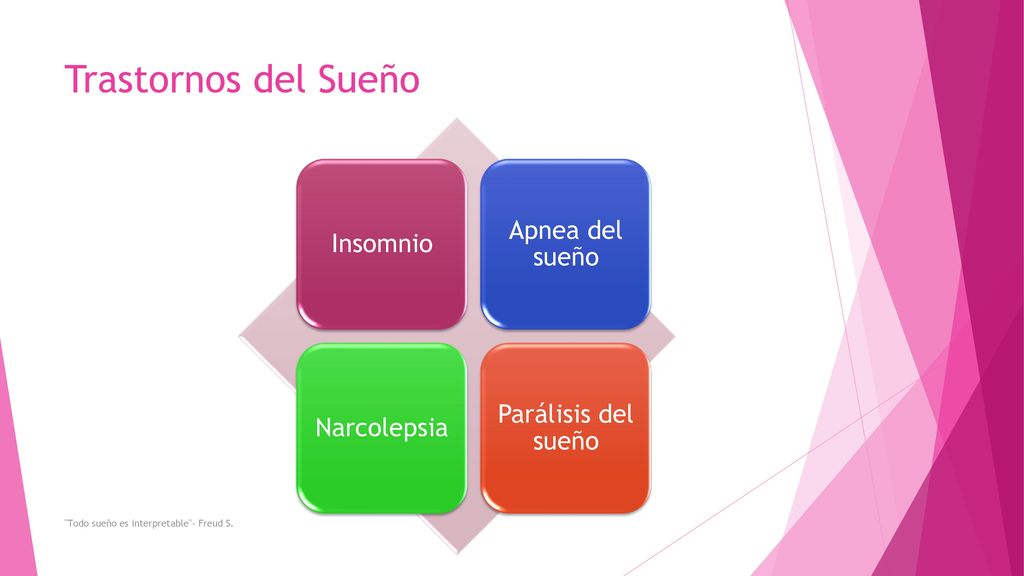 Trastornos del Sueño

Insomnio

Apnea del sueño

Narcolepsia

Parálisis del sueño

"Todo sueño es interpretable"- Freud S.